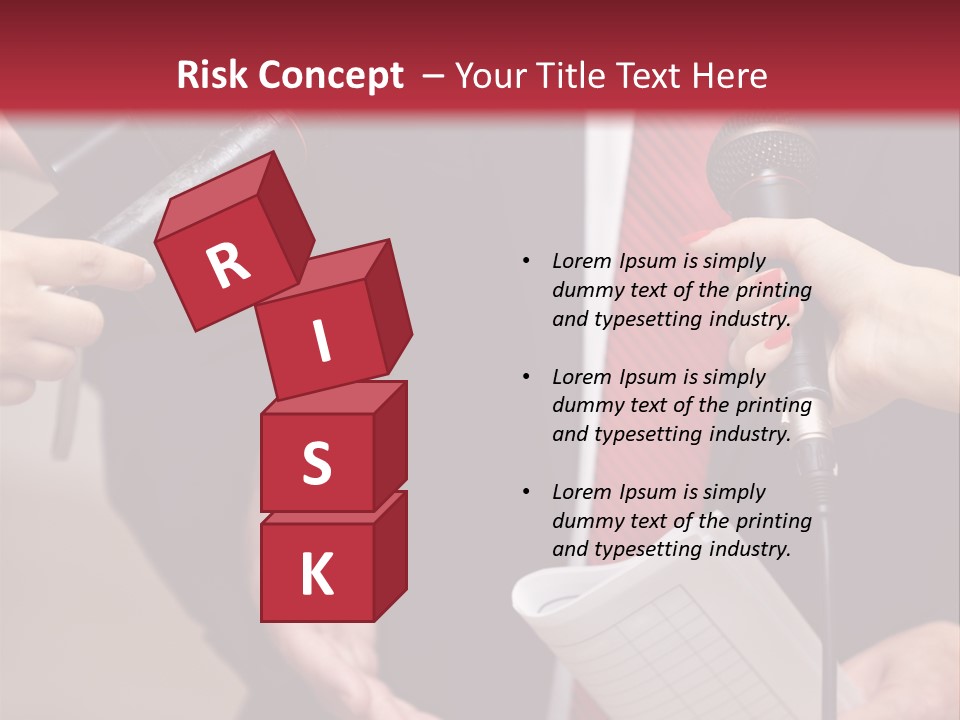 Risk Concept – Your Title Text Here

R
I
S
K

• Lorem Ipsum is simply dummy text of the printing and typesetting industry.

• Lorem Ipsum is simply dummy text of the printing and typesetting industry.

• Lorem Ipsum is simply dummy text of the printing and typesetting industry.